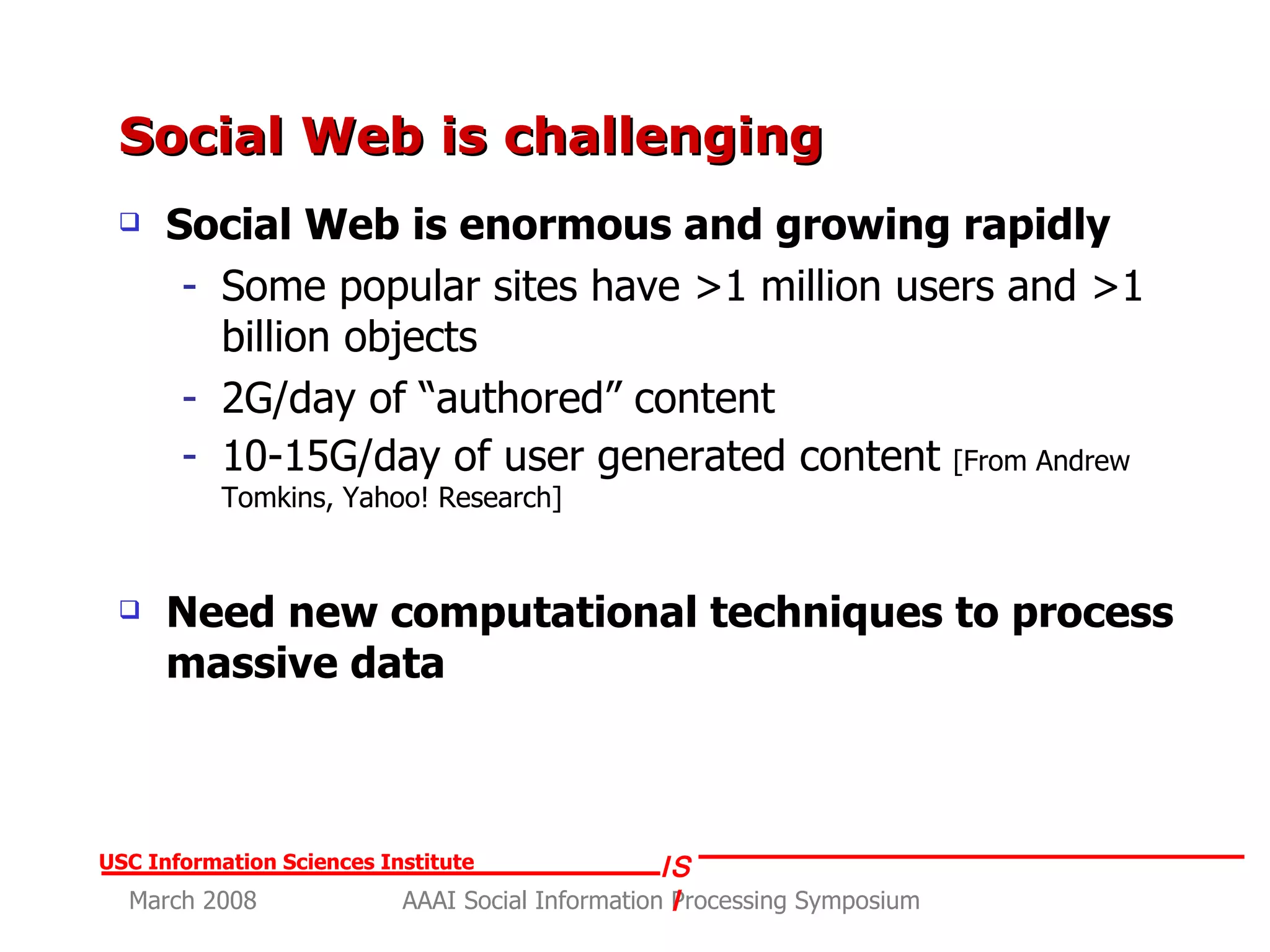 Social Web is challenging

❑ Social Web is enormous and growing rapidly

- Some popular sites have >1 million users and >1 billion objects
- 2G/day of “authored” content
- 10-15G/day of user generated content [From Andrew Tomkins, Yahoo! Research]

❑ Need new computational techniques to process massive data

USC Information Sciences Institute
ISI

March 2008
AAAI Social Information Processing Symposium